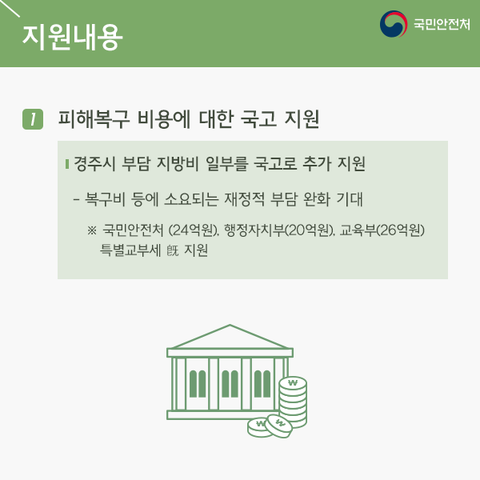 지원내용

국민안전처

1 피해복구 비용에 대한 국고 지원

경주시 부담 지방비 일부를 국고로 추가 지원

- 복구비 등에 소요되는 재정적 부담 완화 기대

※ 국민안전처 (24억원), 행정자치부(20억원), 교육부(26억원) 특별교부세 旣 지원

W

W

W